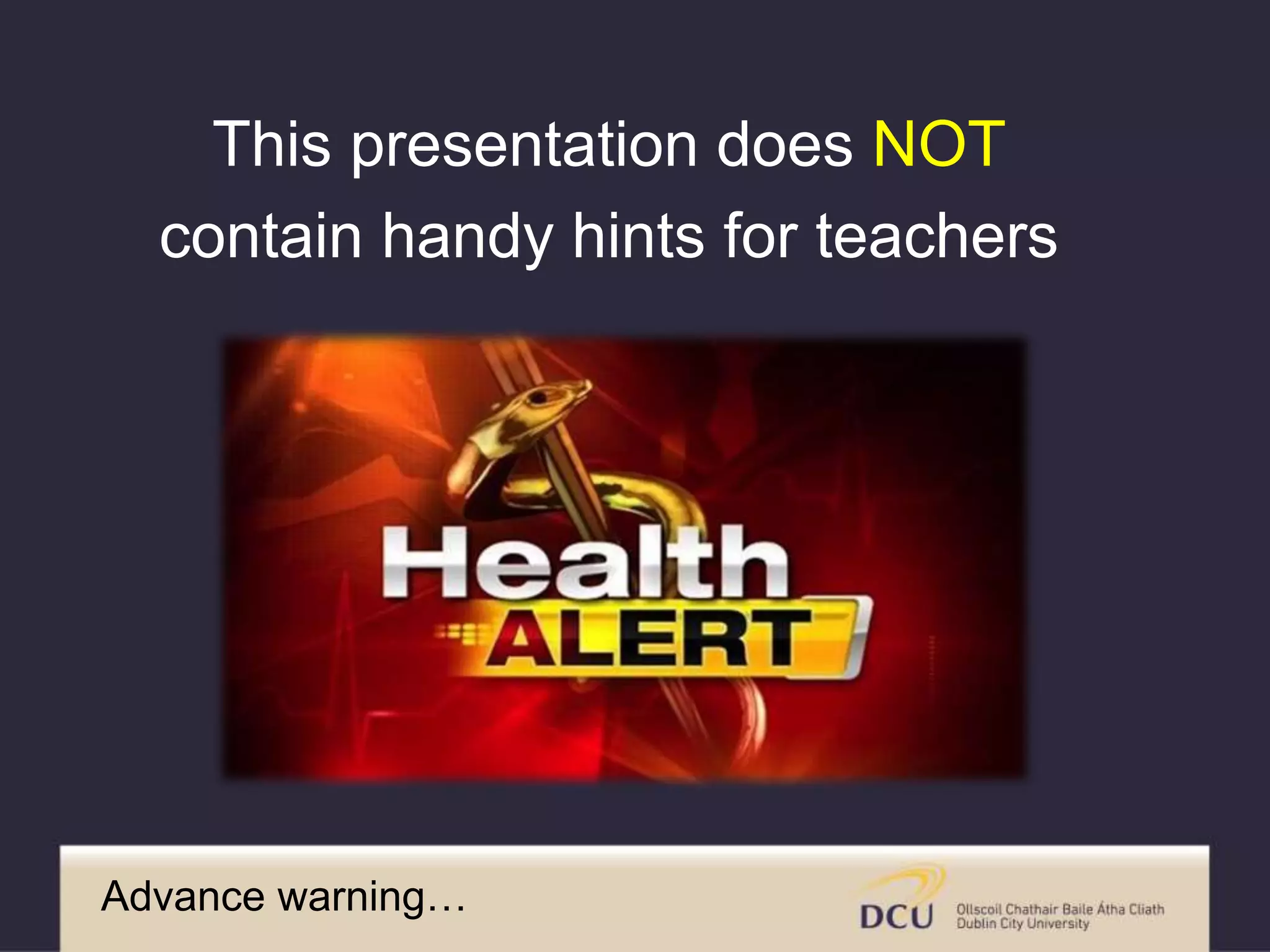 This presentation does NOT contain handy hints for teachers

Health ALERT

Advance warning…

DCU Ollscoil Chathair Baile Átha Cliath Dublin City University